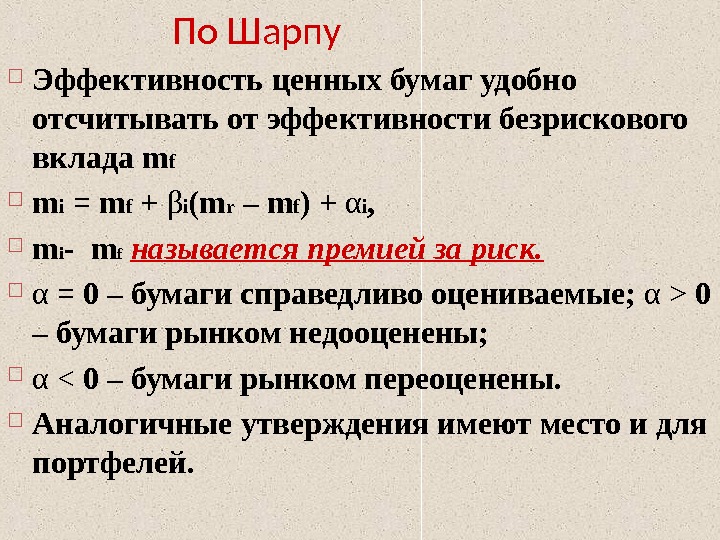 По Шарпу

Эффективность ценных бумаг удобно отсчитывать от эффективности безрискового вклада $m_f$

$m_i = m_f + \beta_i(m_r – m_f) + \alpha_i$,

$m_i$- $m_f$ называется премией за риск.

$\alpha = 0$ – бумаги справедливо оцениваемые; $\alpha > 0$ – бумаги рынком недооценены;

$\alpha < 0$ – бумаги рынком переоценены.

Аналогичные утверждения имеют место и для портфелей.